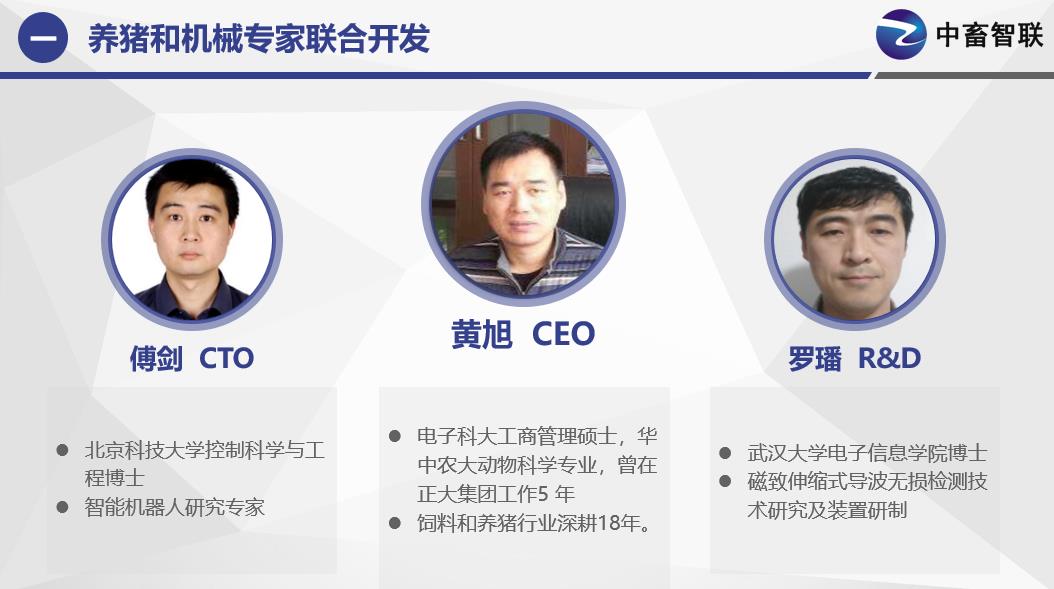 一 养猪和机械专家联合开发

中畜智联

傅剑 CTO

- 北京科技大学控制科学与工程博士
- 智能机器人研究专家

黄旭 CEO

- 电子科大工商管理硕士，华中农大动物科学专业，曾在正大集团工作5 年
- 饲料和养猪行业深耕18年。

罗璠 R&D

- 武汉大学电子信息学院博士
- 磁致伸缩式导波无损检测技术研究及装置研制